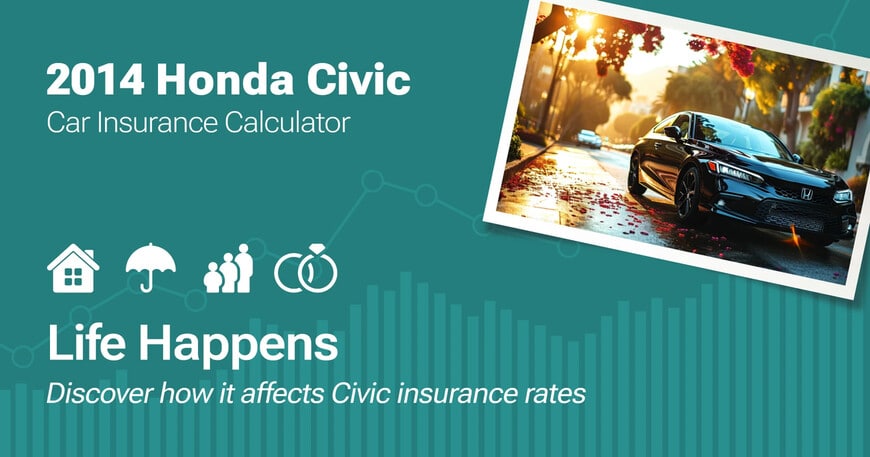 2014 Honda Civic
Car Insurance Calculator

Life Happens
Discover how it affects Civic insurance rates